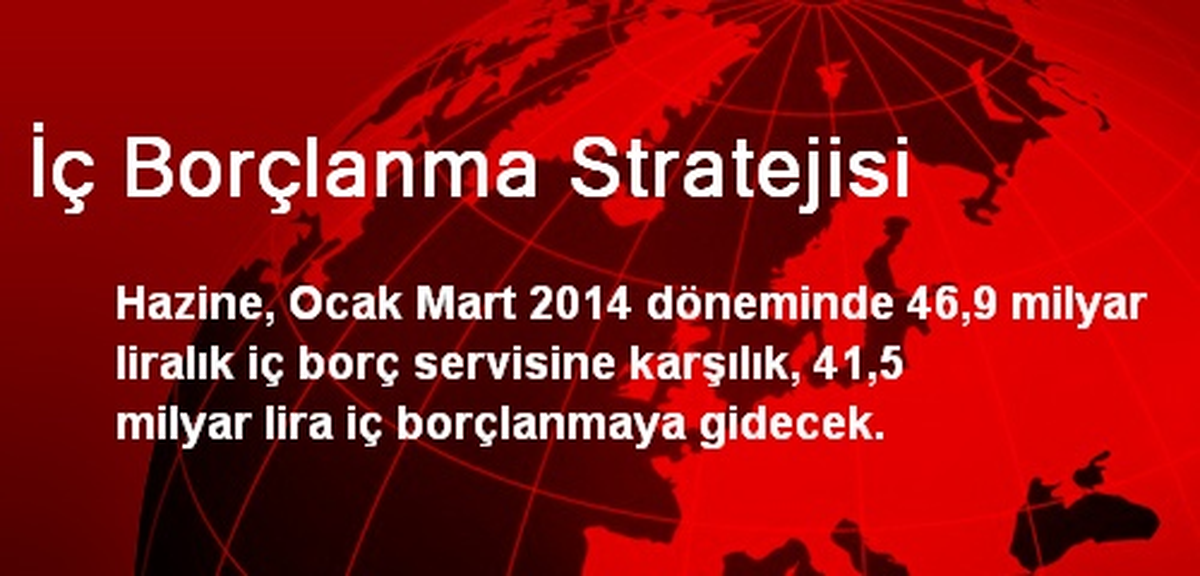 İç Borçlanma Stratejisi

Hazine, Ocak Mart 2014 döneminde 46,9 milyar liralık iç borç servisine karşılık, 41,5 milyar lira iç borçlanmaya gidecek.